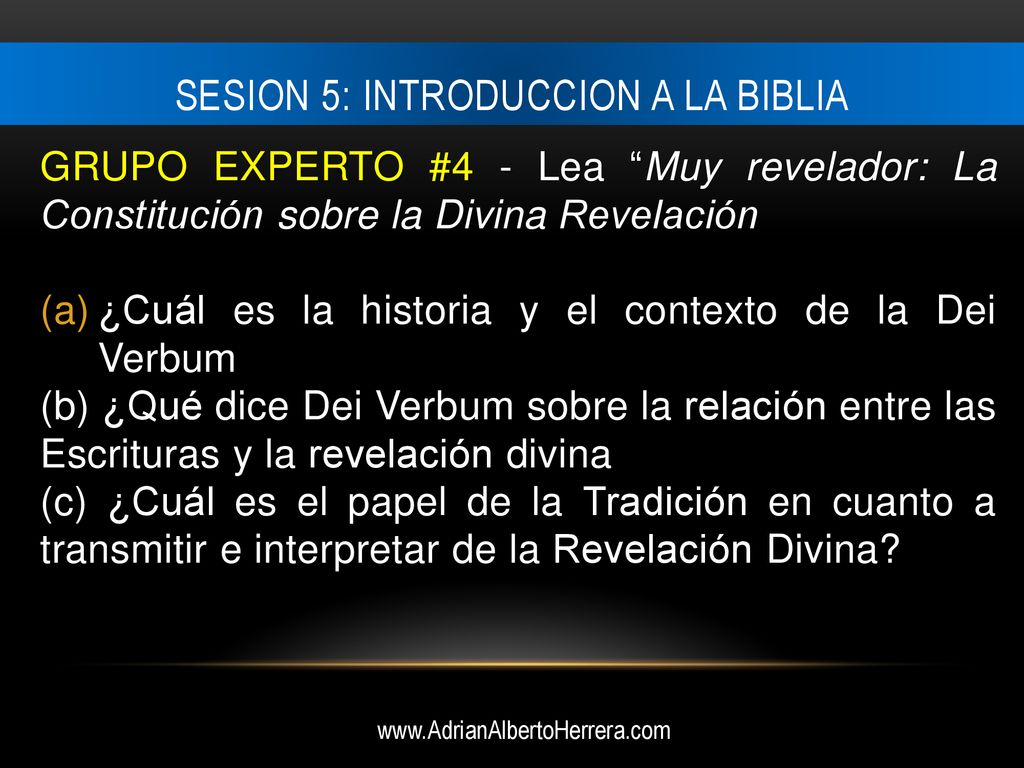 SESION 5: INTRODUCCION A LA BIBLIA

GRUPO EXPERTO #4 - Lea “Muy revelador: La Constitución sobre la Divina Revelación

(a) ¿Cuál es la historia y el contexto de la Dei Verbum
(b) ¿Qué dice Dei Verbum sobre la relación entre las Escrituras y la revelación divina
(c) ¿Cuál es el papel de la Tradición en cuanto a transmitir e interpretar de la Revelación Divina?

www.AdrianAlbertoHerrera.com